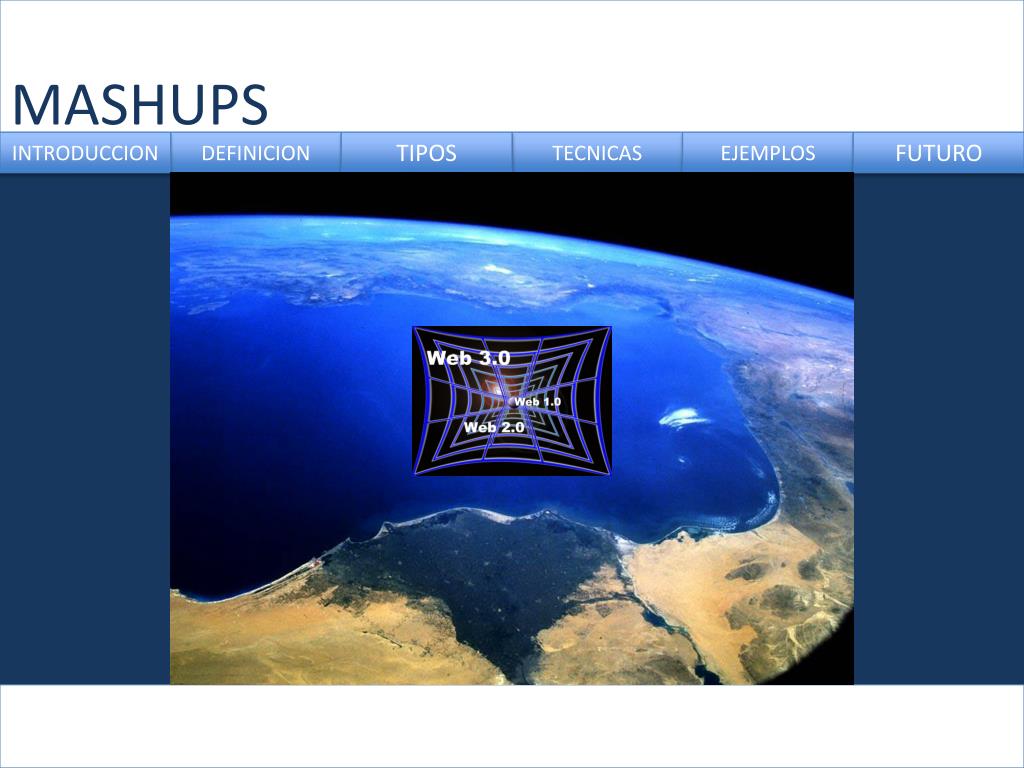 MASHUPS

INTRODUCCION DEFINICION TIPOS TECNICAS EJEMPLOS FUTURO

Web 3.0
Web 1.0
Web 2.0